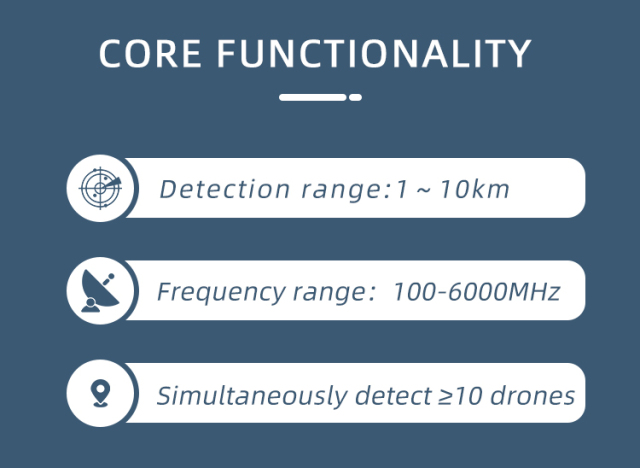 CORE FUNCTIONALITY

Detection range:1 ~ 10km

Frequency range: 100-6000MHz

Simultaneously detect ≥10 drones